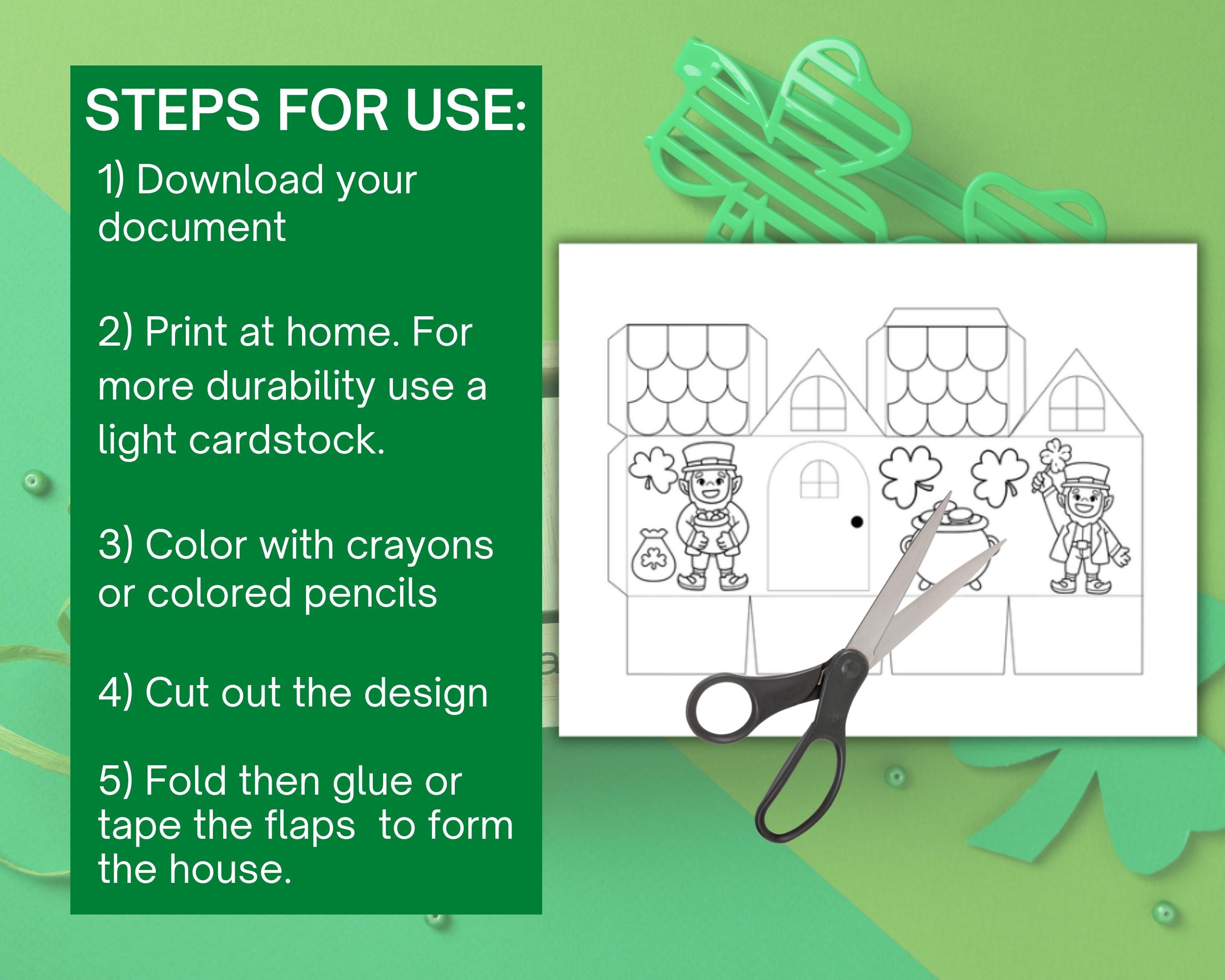 STEPS FOR USE:

1) Download your document

2) Print at home. For more durability use a light cardstock.

3) Color with crayons or colored pencils

4) Cut out the design

5) Fold then glue or tape the flaps  to form the house.